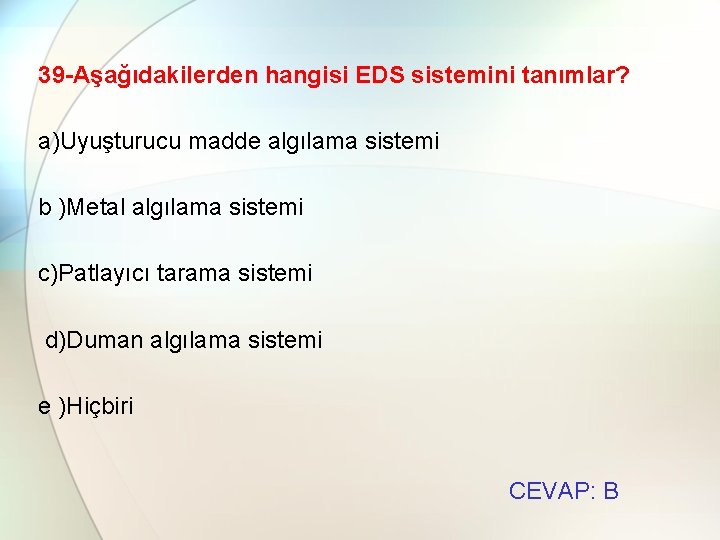 39-Aşağıdakilerden hangisi EDS sistemini tanımlar?

a)Uyuşturucu madde algılama sistemi

b )Metal algılama sistemi

c)Patlayıcı tarama sistemi

d)Duman algılama sistemi

e )Hiçbiri

CEVAP: B